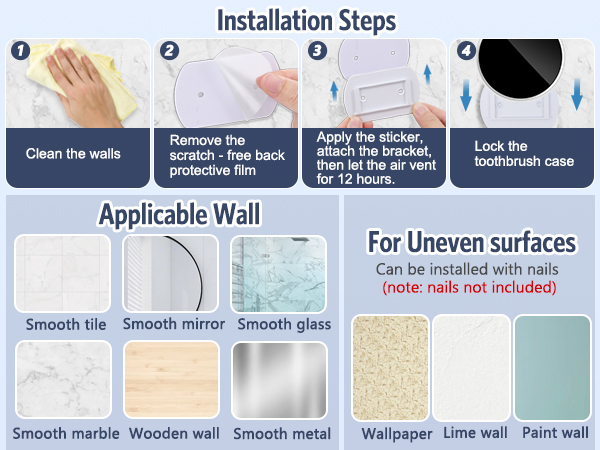 Installation Steps

1
Clean the walls

2
Remove the scratch - free back protective film

3
Apply the sticker, attach the bracket, then let the air vent for 12 hours.

4
Lock the toothbrush case

Applicable Wall

Smooth tile
Smooth mirror
Smooth glass
Smooth marble
Wooden wall
Smooth metal

For Uneven surfaces
Can be installed with nails
(note: nails not included)

Wallpaper
Lime wall
Paint wall